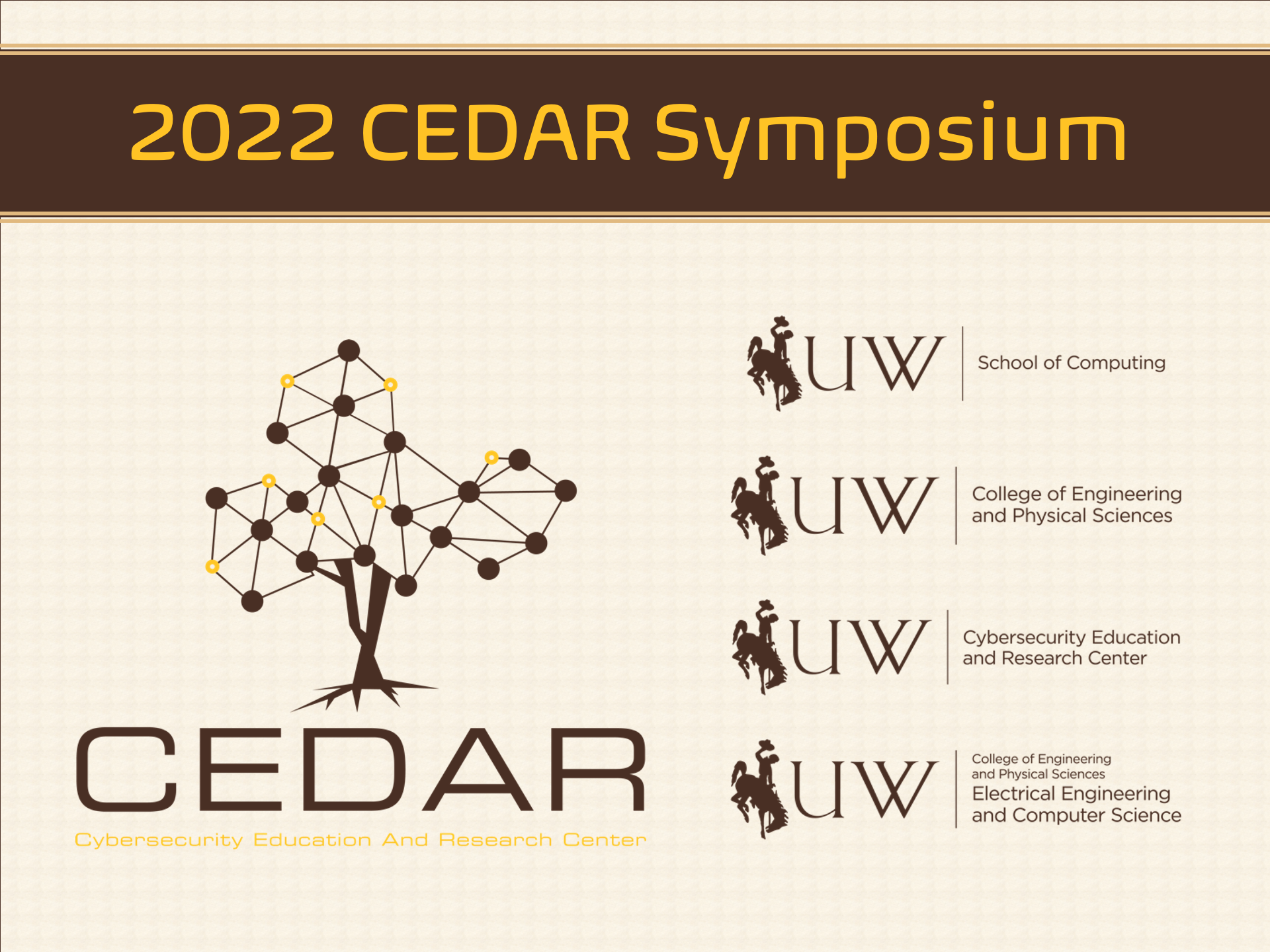 2022 CEDAR Symposium

CEDAR
Cybersecurity Education And Research Center

UW School of Computing

UW College of Engineering and Physical Sciences

UW Cybersecurity Education and Research Center

UW College of Engineering and Physical Sciences
Electrical Engineering and Computer Science